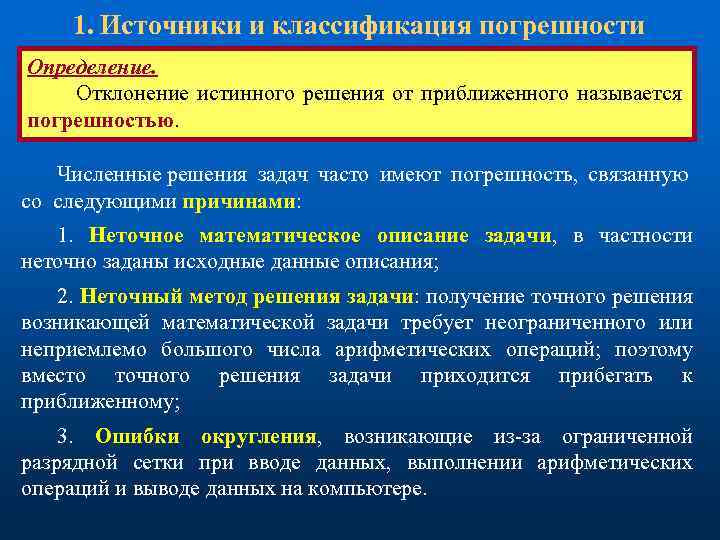 1. Источники и классификация погрешности

Определение.
Отклонение истинного решения от приближенного называется погрешностью.

Численные решения задач часто имеют погрешность, связанную со следующими причинами:

1. Неточное математическое описание задачи, в частности неточно заданы исходные данные описания;

2. Неточный метод решения задачи: получение точного решения возникающей математической задачи требует неограниченного или неприемлемо большого числа арифметических операций; поэтому вместо точного решения задачи приходится прибегать к приближенному;

3. Ошибки округления, возникающие из-за ограниченной разрядной сетки при вводе данных, выполнении арифметических операций и выводе данных на компьютере.